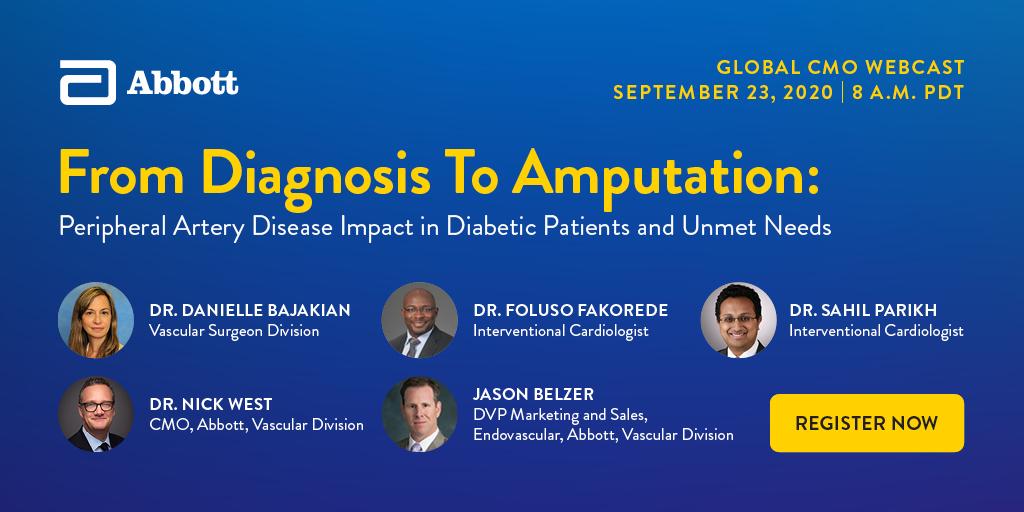 Abbott

GLOBAL CMO WEBCAST
SEPTEMBER 23, 2020 | 8 A.M. PDT

From Diagnosis To Amputation:
Peripheral Artery Disease Impact in Diabetic Patients and Unmet Needs

DR. DANIELLE BAJAKIAN
Vascular Surgeon Division

DR. FOLUSO FAKOREDE
Interventional Cardiologist

DR. SAHIL PARIKH
Interventional Cardiologist

DR. NICK WEST
CMO, Abbott, Vascular Division

JASON BELZER
DVP Marketing and Sales, Endovascular, Abbott, Vascular Division

REGISTER NOW